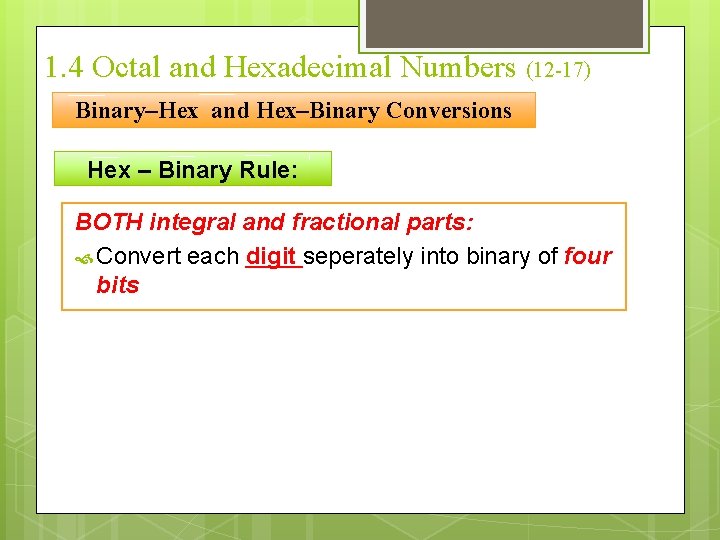 1.4 Octal and Hexadecimal Numbers (12-17)

Binary–Hex and Hex–Binary Conversions

Hex – Binary Rule:

BOTH integral and fractional parts:

Convert each digit seperately into binary of four bits